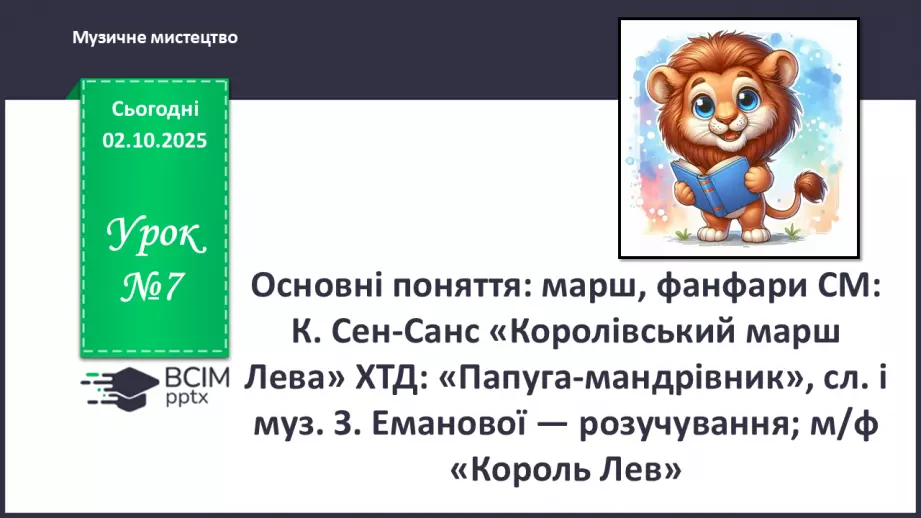 Музичне мистецтво

Сьогодні
02.10.2025

Урок
№7

ВСІМ
pptx

Основні поняття: марш, фанфари СМ: К. Сен-Санс «Королівський марш Лева» ХТД: «Папуга-мандрівник», сл. і муз. З. Еманової — розучування; м/ф «Король Лев»